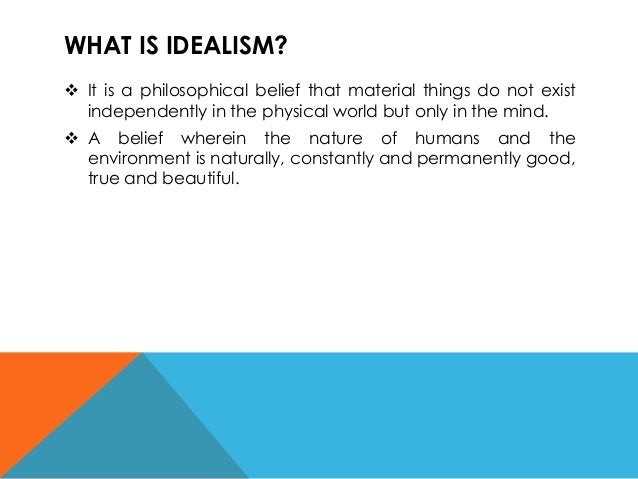 WHAT IS IDEALISM?

❖ It is a philosophical belief that material things do not exist independently in the physical world but only in the mind.

❖ A belief wherein the nature of humans and the environment is naturally, constantly and permanently good, true and beautiful.